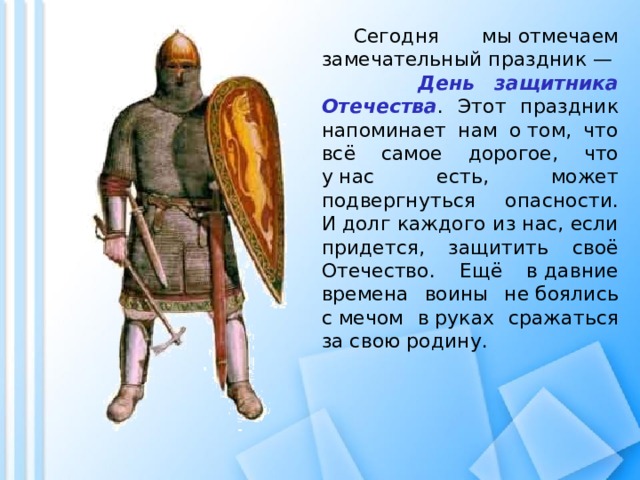 Сегодня мы отмечаем замечательный праздник — День защитника Отечества. Этот праздник напоминает нам о том, что всё самое дорогое, что у нас есть, может подвергнуться опасности. И долг каждого из нас, если придется, защитить своё Отечество. Ещё в давние времена воины не боялись с мечом в руках сражаться за свою родину.